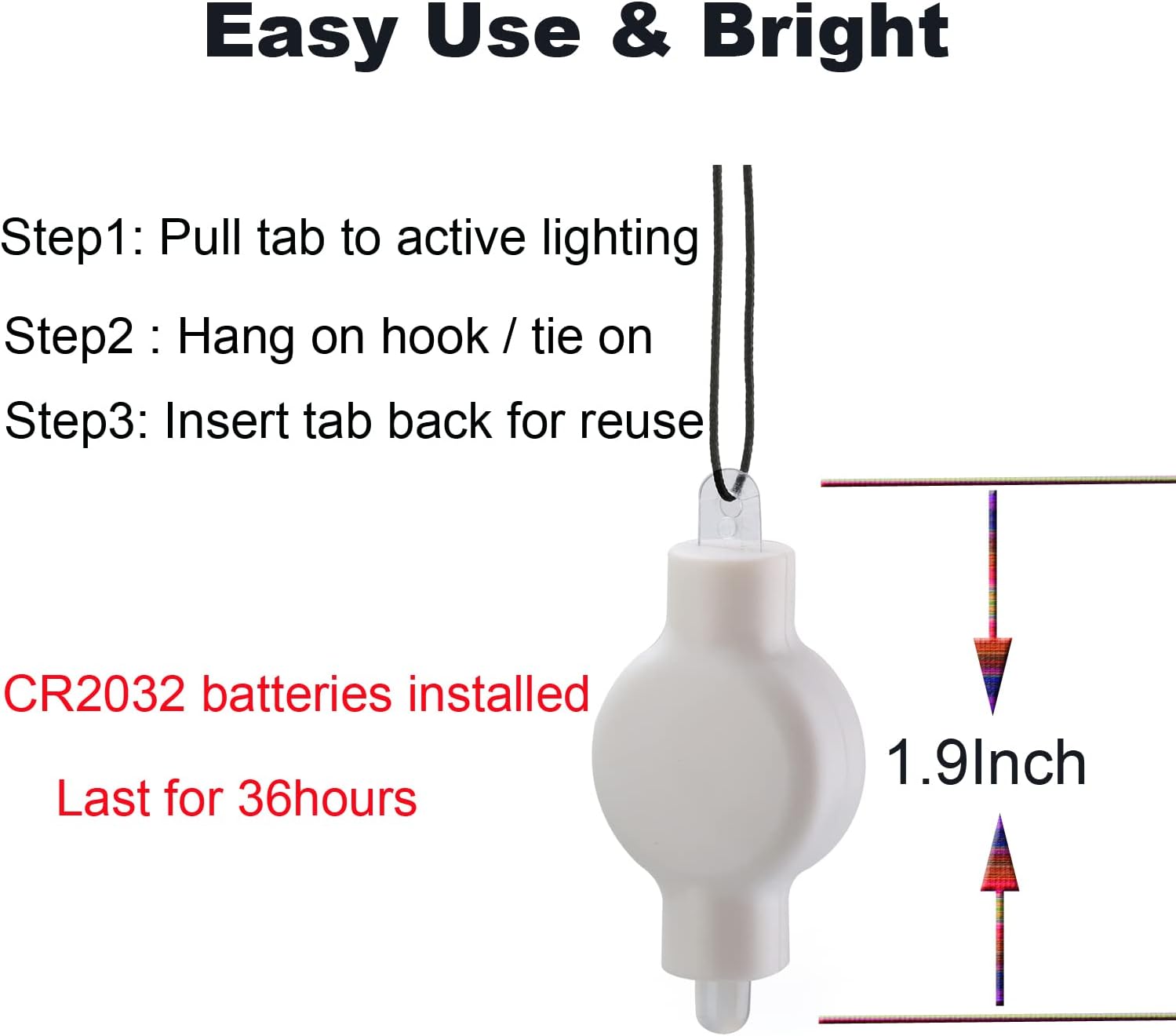 Easy Use & Bright

Step1: Pull tab to active lighting

Step2 : Hang on hook / tie on

Step3: Insert tab back for reuse

CR2032 batteries installed

Last for 36hours

1.9Inch